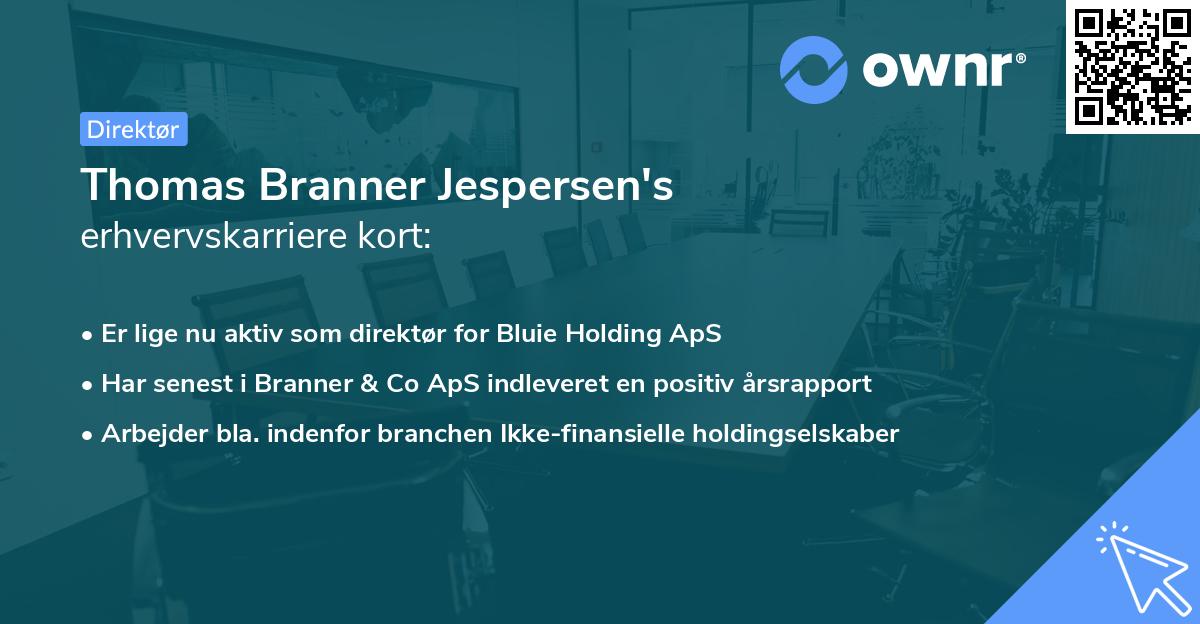 ownr®

Direktør

Thomas Branner Jespersen's
erhvervskarriere kort:

• Er lige nu aktiv som direktør for Bluie Holding ApS
• Har senest i Branner & Co ApS indleveret en positiv årsrapport
• Arbejder bla. indenfor branchen Ikke-finansielle holdingselskaber